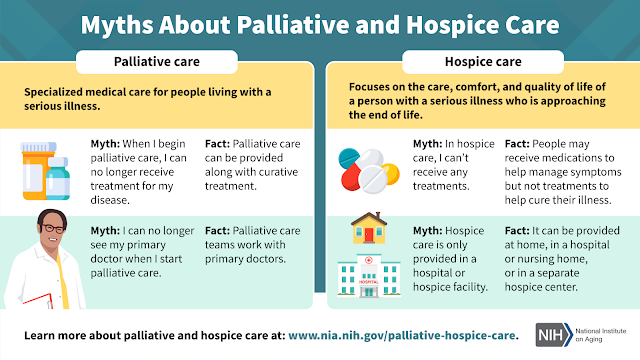 Myths About Palliative and Hospice Care

Palliative care

Specialized medical care for people living with a serious illness.

Myth: When I begin palliative care, I can no longer receive treatment for my disease.

Fact: Palliative care can be provided along with curative treatment.

Myth: I can no longer see my primary doctor when I start palliative care.

Fact: Palliative care teams work with primary doctors.

Hospice care

Focuses on the care, comfort, and quality of life of a person with a serious illness who is approaching the end of life.

Myth: In hospice care, I can't receive any treatments.

Fact: People may receive medications to help manage symptoms but not treatments to help cure their illness.

HOSPITAL

Myth: Hospice care is only provided in a hospital or hospice facility.

Fact: It can be provided at home, in a hospital or nursing home, or in a separate hospice center.

Learn more about palliative and hospice care at: www.nia.nih.gov/palliative-hospice-care.

NIH National Institute on Aging